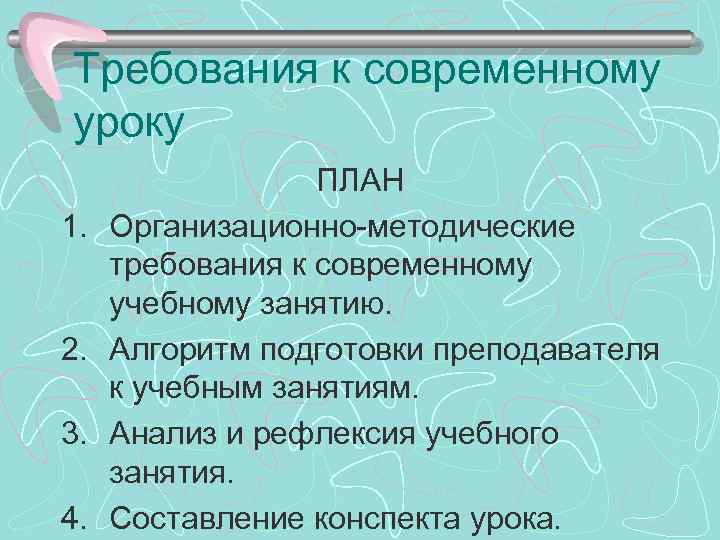 Требования к современному уроку

ПЛАН

1. Организационно-методические требования к современному учебному занятию.
2. Алгоритм подготовки преподавателя к учебным занятиям.
3. Анализ и рефлексия учебного занятия.
4. Составление конспекта урока.